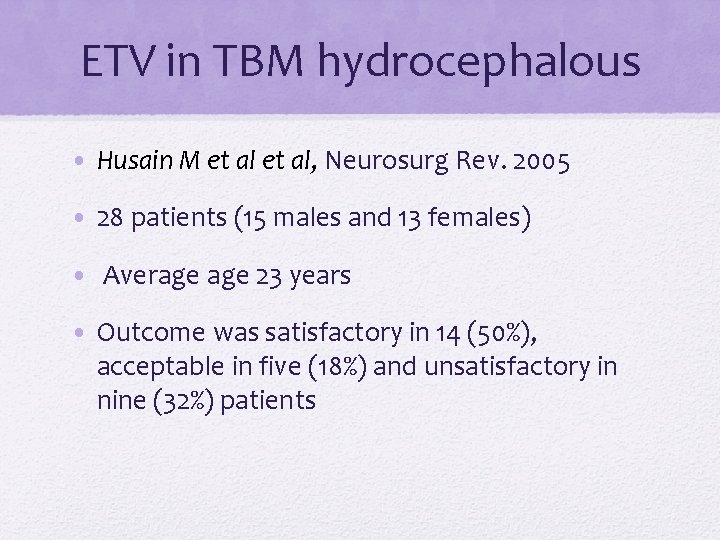 ETV in TBM hydrocephalous

• Husain M et al et al, Neurosurg Rev. 2005

• 28 patients (15 males and 13 females)

• Average age 23 years

• Outcome was satisfactory in 14 (50%), acceptable in five (18%) and unsatisfactory in nine (32%) patients